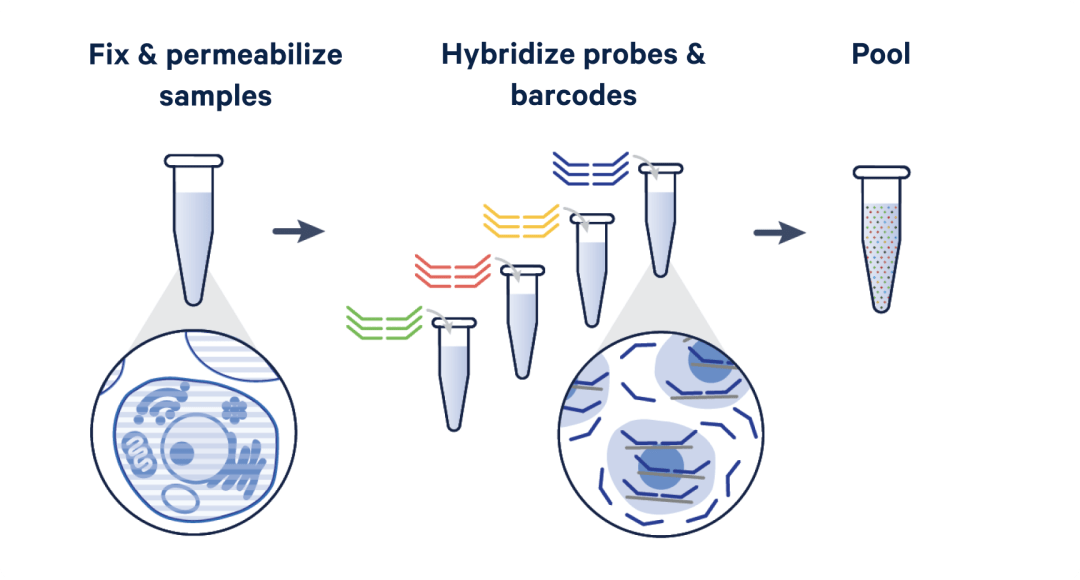 Fix & permeabilize samples

Hybridize probes & barcodes

Pool